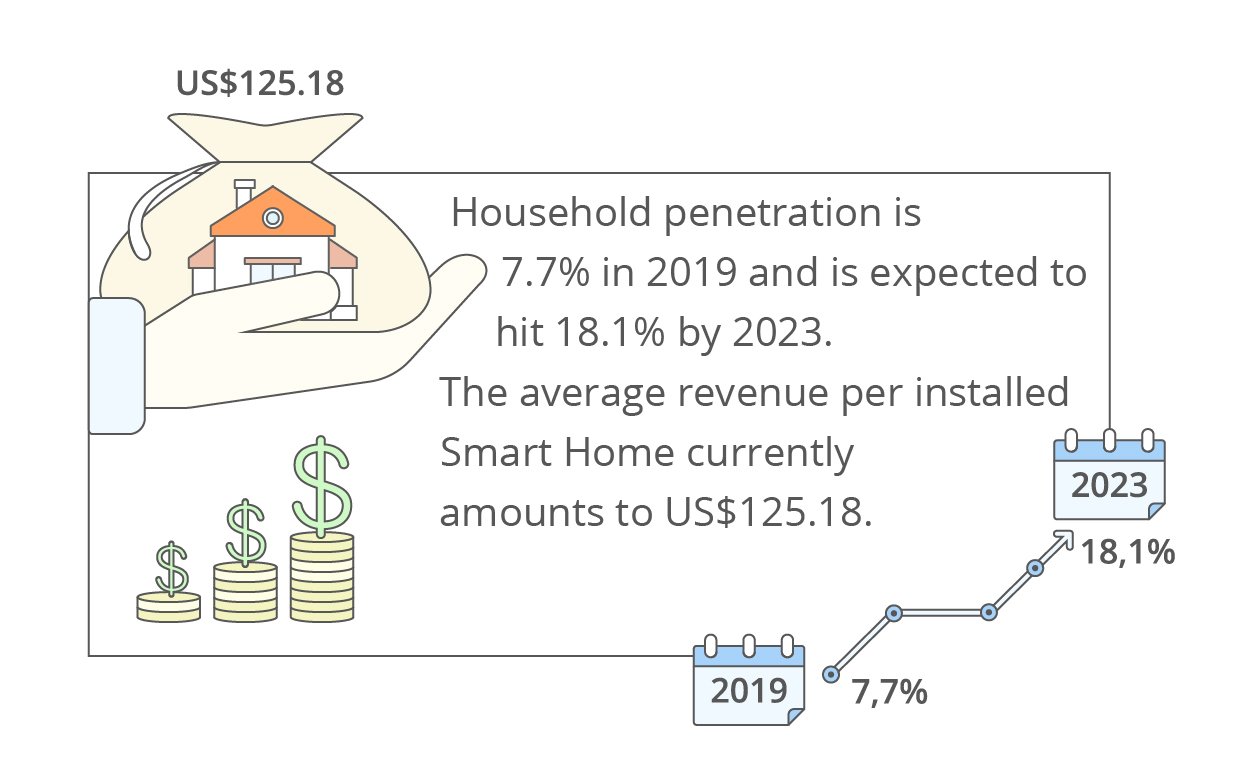 US$125.18

Household penetration is 7.7% in 2019 and is expected to hit 18.1% by 2023.

The average revenue per installed Smart Home currently amounts to US$125.18.

2023

18,1%

2019

7,7%